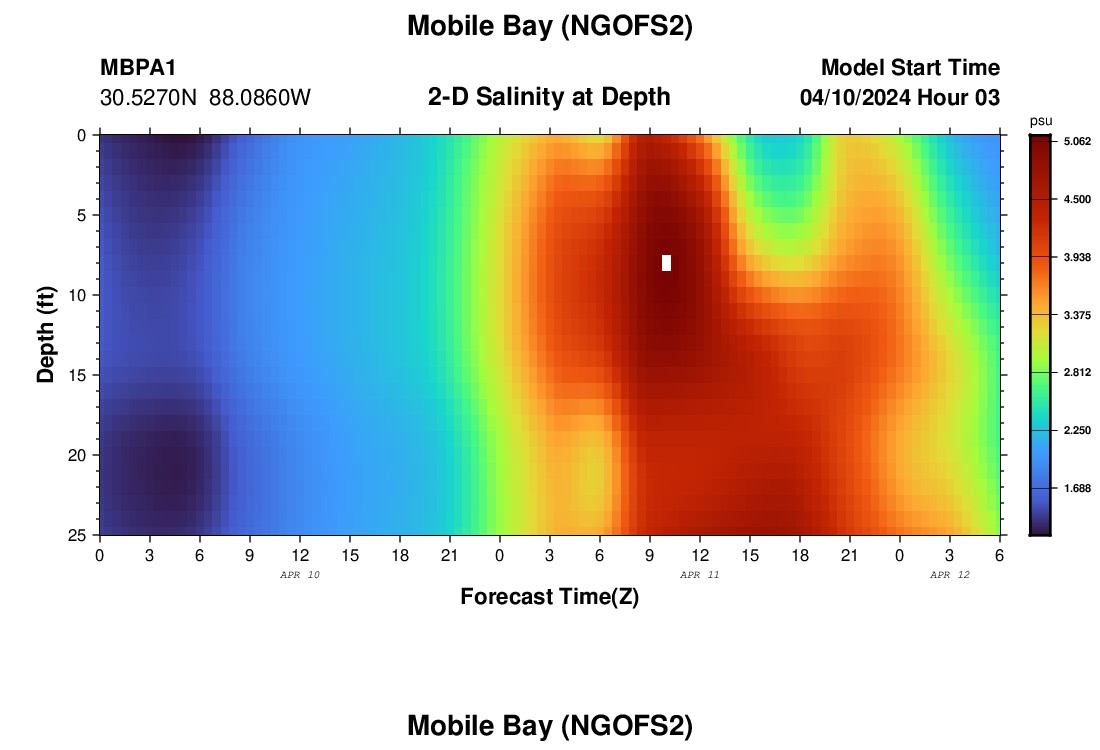 Mobile Bay (NGOFS2)

MBPA1
30.5270N 88.0860W

2-D Salinity at Depth

Model Start Time
04/10/2024 Hour 03

psu
5.062
4.500
3.938
3.375
2.812
2.250
1.688

Depth (ft)
0
5
10
15
20
25

0 3 6 9 12 15 18 21 0 3 6 9 12 15 18 21 0 3 6
APR 10
APR 11
APR 12

Forecast Time(Z)

Mobile Bay (NGOFS2)